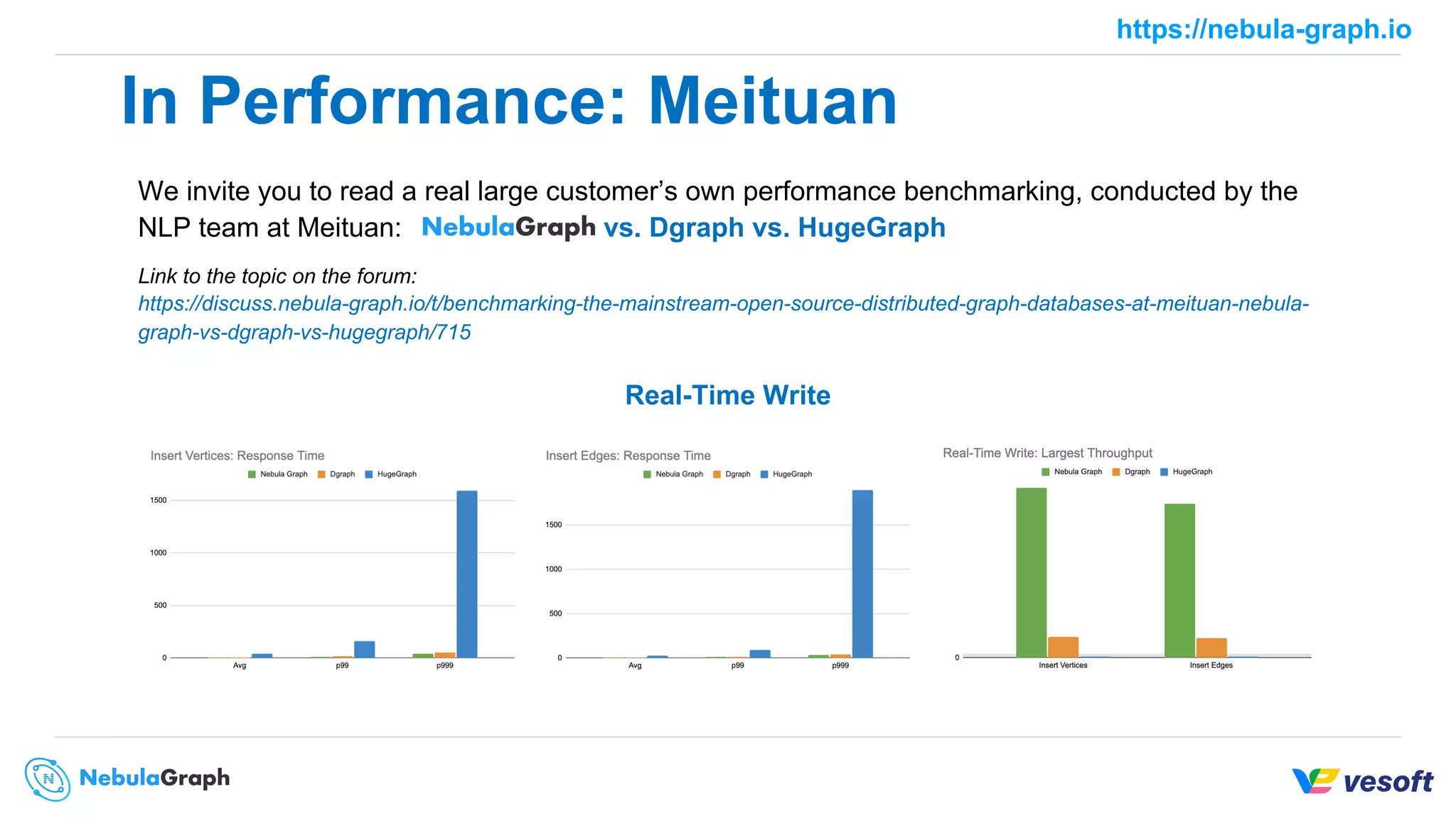 https://nebula-graph.io

In Performance: Meituan

We invite you to read a real large customer's own performance benchmarking, conducted by the NLP team at Meituan: NebulaGraph vs. Dgraph vs. HugeGraph

Link to the topic on the forum:
https://discuss.nebula-graph.io/t/benchmarking-the-mainstream-open-source-distributed-graph-databases-at-meituan-nebula-graph-vs-dgraph-vs-hugegraph/715

Real-Time Write

Insert Vertices: Response Time
Nebula Graph Dgraph HugeGraph
1500
1000
500
0
Avg p99 p999

Insert Edges: Response Time
Nebula Graph Dgraph HugeGraph
1500
1000
500
0
Avg p99 p999

Real-Time Write: Largest Throughput
Nebula Graph Dgraph HugeGraph
0
Insert Vertices Insert Edges

NebulaGraph

vesoft